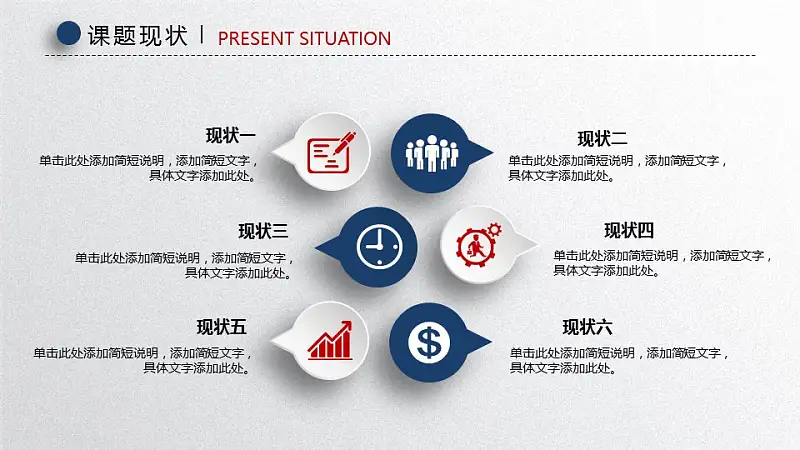 课题现状 | PRESENT SITUATION

现状一
单击此处添加简短说明，添加简短文字，具体文字添加此处。

现状二
单击此处添加简短说明，添加简短文字，具体文字添加此处。

现状三
单击此处添加简短说明，添加简短文字，具体文字添加此处。

现状四
单击此处添加简短说明，添加简短文字，具体文字添加此处。

现状五
单击此处添加简短说明，添加简短文字，具体文字添加此处。

现状六
单击此处添加简短说明，添加简短文字，具体文字添加此处。